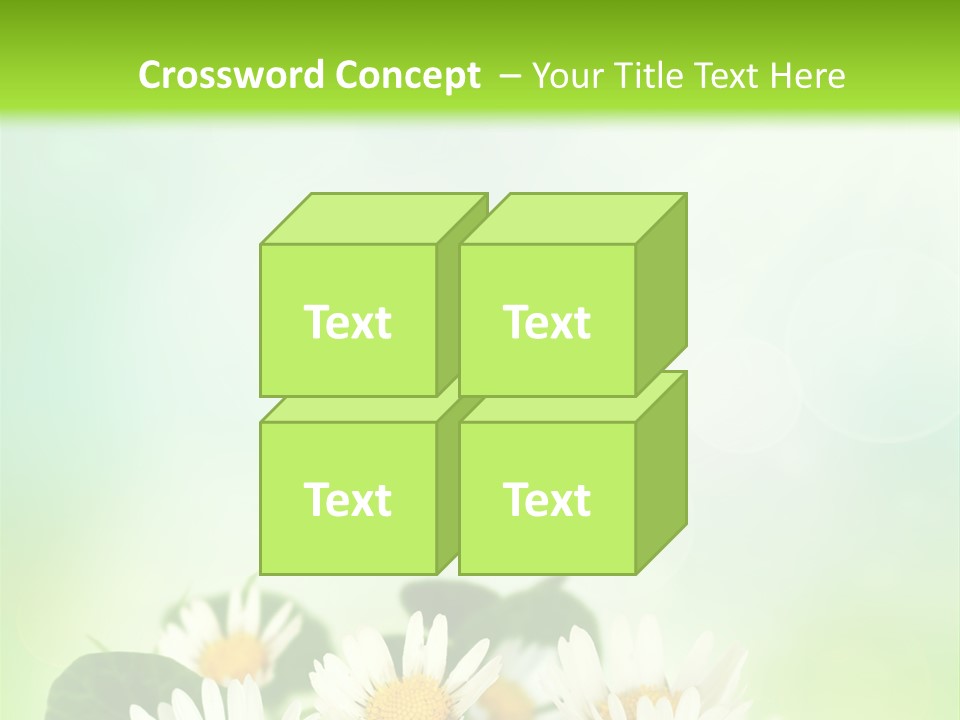 Crossword Concept – Your Title Text Here

Text

Text

Text

Text